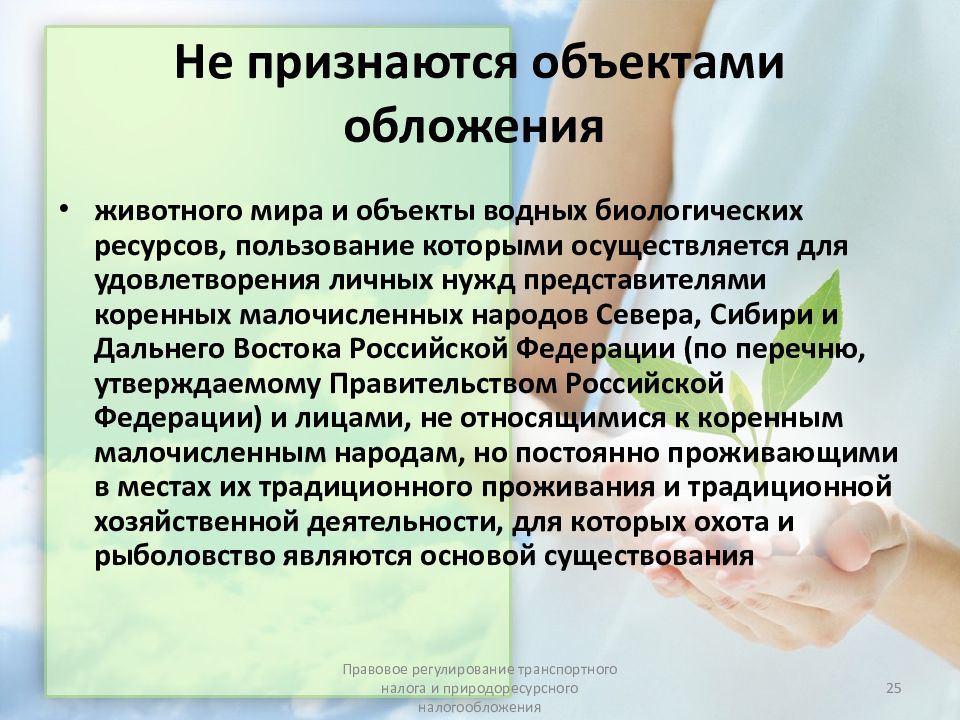 Не признаются объектами обложения

• животного мира и объекты водных биологических ресурсов, пользование которыми осуществляется для удовлетворения личных нужд представителями коренных малочисленных народов Севера, Сибири и Дальнего Востока Российской Федерации (по перечню, утверждаемому Правительством Российской Федерации) и лицами, не относящимися к коренным малочисленным народам, но постоянно проживающими в местах их традиционного проживания и традиционной хозяйственной деятельности, для которых охота и рыболовство являются основой существования

Правовое регулирование транспортного налога и природоресурсного налогообложения

25